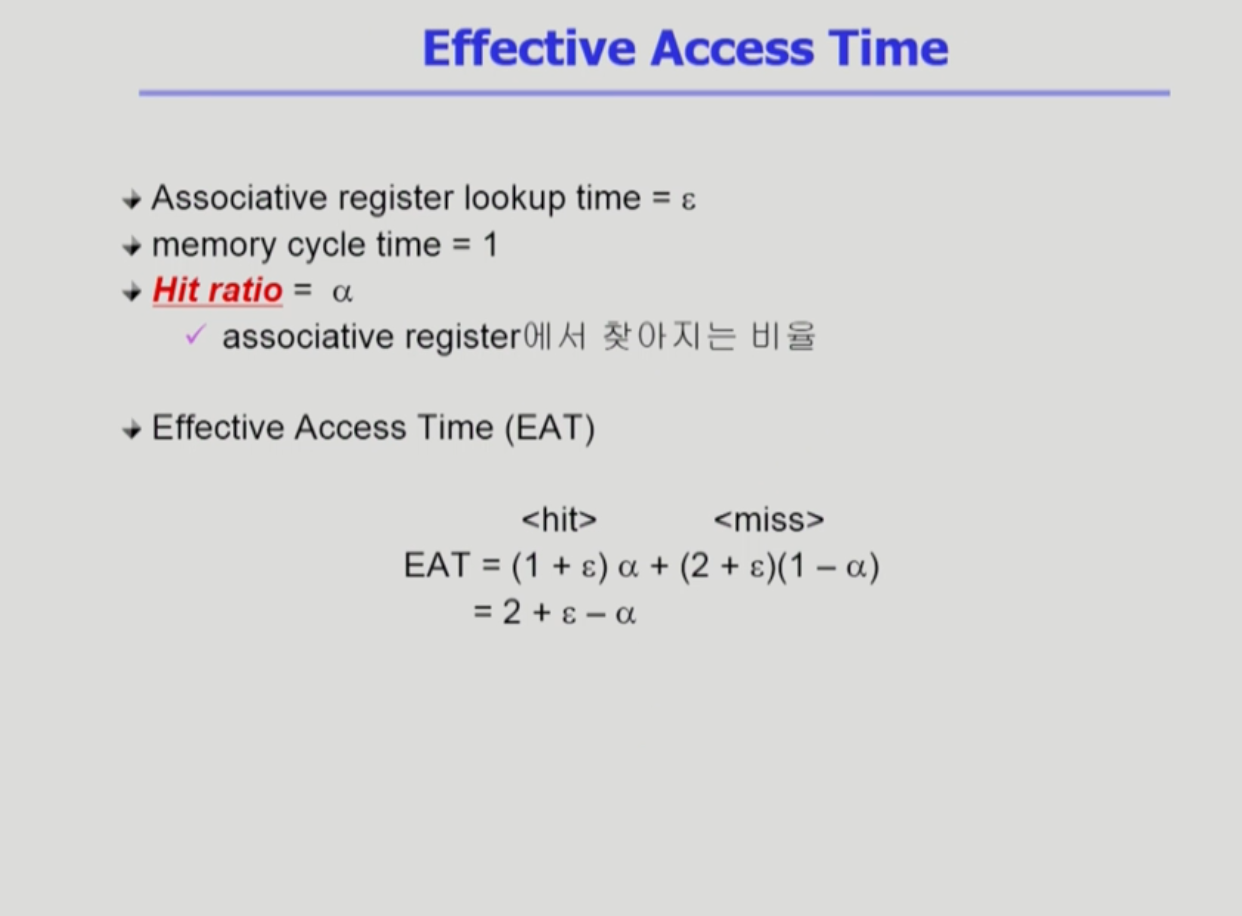 Effective Access Time

Associative register lookup time = $\varepsilon$

memory cycle time = 1

Hit ratio = $\alpha$

✓ associative register에서 찾아지는 비율

Effective Access Time (EAT)

<hit> <miss>

EAT = $(1 + \varepsilon)\alpha + (2 + \varepsilon)(1 - \alpha)$

$= 2 + \varepsilon - \alpha$